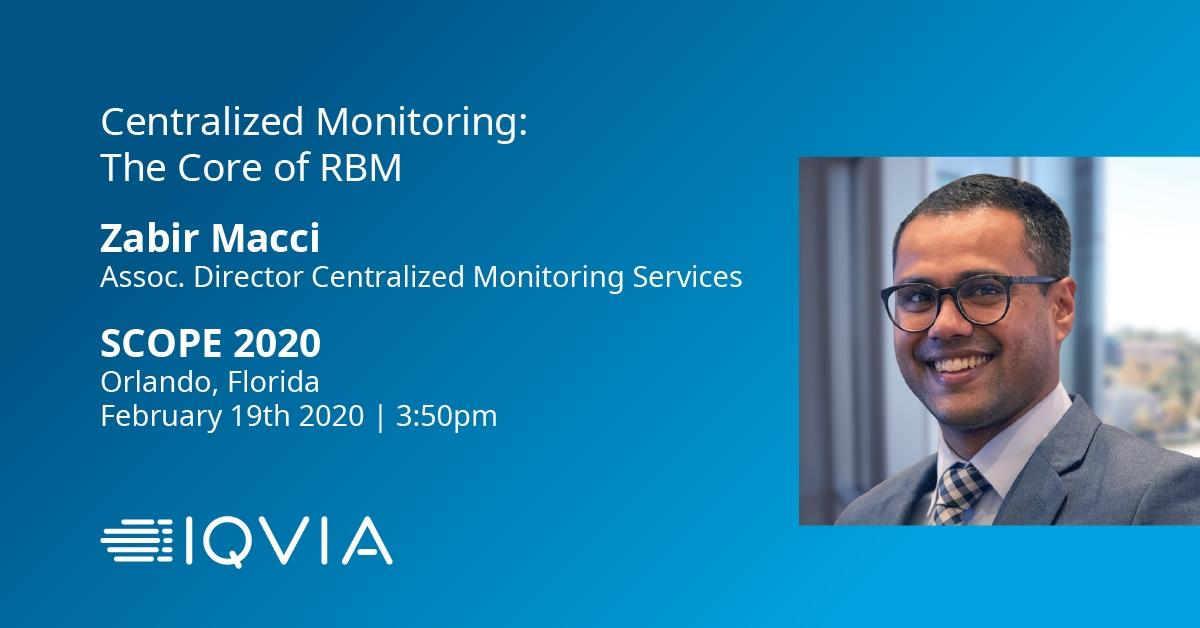 Centralized Monitoring:
The Core of RBM

Zabir Macci
Assoc. Director Centralized Monitoring Services

SCOPE 2020
Orlando, Florida
February 19th 2020 | 3:50pm

IQVIA